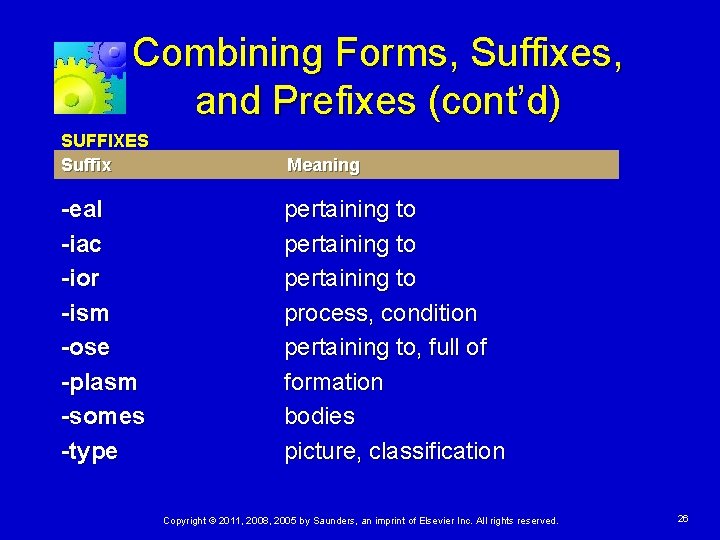 Combining Forms, Suffixes, and Prefixes (cont'd)

SUFFIXES

| Suffix | Meaning |
|---|---|
| -eal | pertaining to |
| -iac | pertaining to |
| -ior | pertaining to |
| -ism | process, condition |
| -ose | pertaining to, full of |
| -plasm | formation |
| -somes | bodies |
| -type | picture, classification |

Copyright © 2011, 2008, 2005 by Saunders, an imprint of Elsevier Inc. All rights reserved.

26